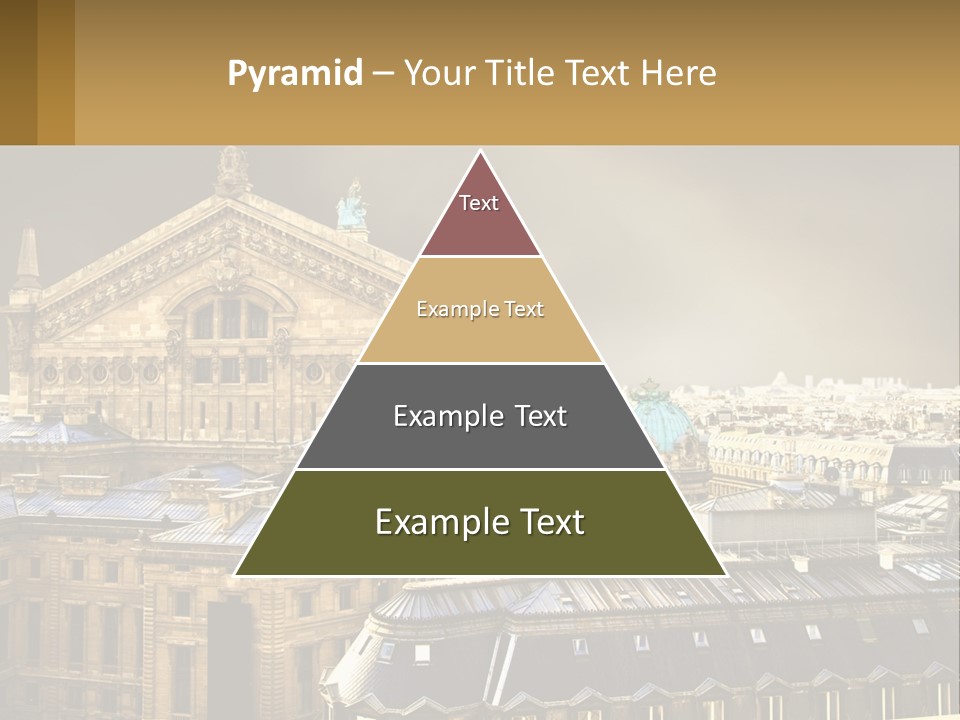 Pyramid – Your Title Text Here

Text

Example Text

Example Text

Example Text